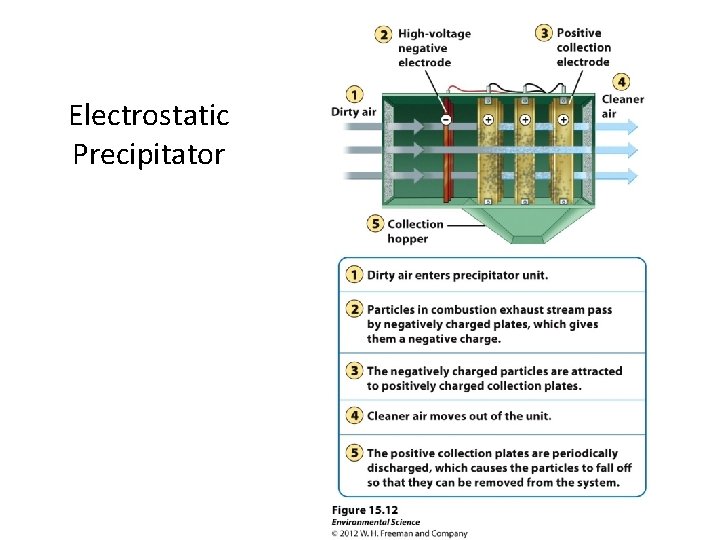 Electrostatic Precipitator

2 High-voltage negative electrode

3 Positive collection electrode

1 Dirty air

4 Cleaner air

−

+

+

+

5 Collection hopper

1 Dirty air enters precipitator unit.

2 Particles in combustion exhaust stream pass by negatively charged plates, which gives them a negative charge.

3 The negatively charged particles are attracted to positively charged collection plates.

4 Cleaner air moves out of the unit.

5 The positive collection plates are periodically discharged, which causes the particles to fall off so that they can be removed from the system.

Figure 15.12
Environmental Science
© 2012 W. H. Freeman and Company